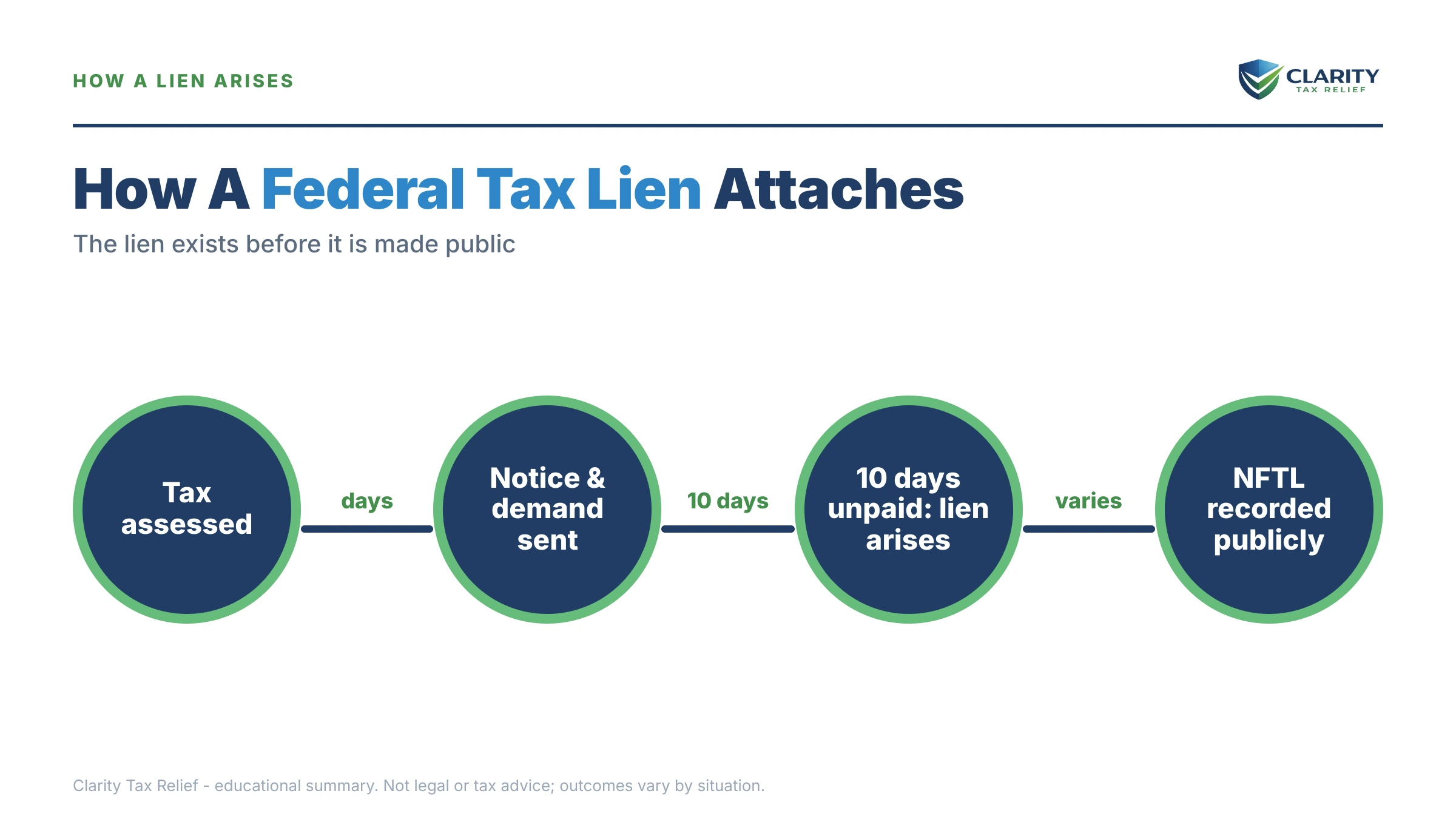 HOW A LIEN ARISES

CLARITY
TAX RELIEF

How A Federal Tax Lien Attaches

The lien exists before it is made public

Tax assessed

days

Notice & demand sent

10 days

10 days unpaid: lien arises

varies

NFTL recorded publicly

Clarity Tax Relief - educational summary. Not legal or tax advice; outcomes vary by situation.